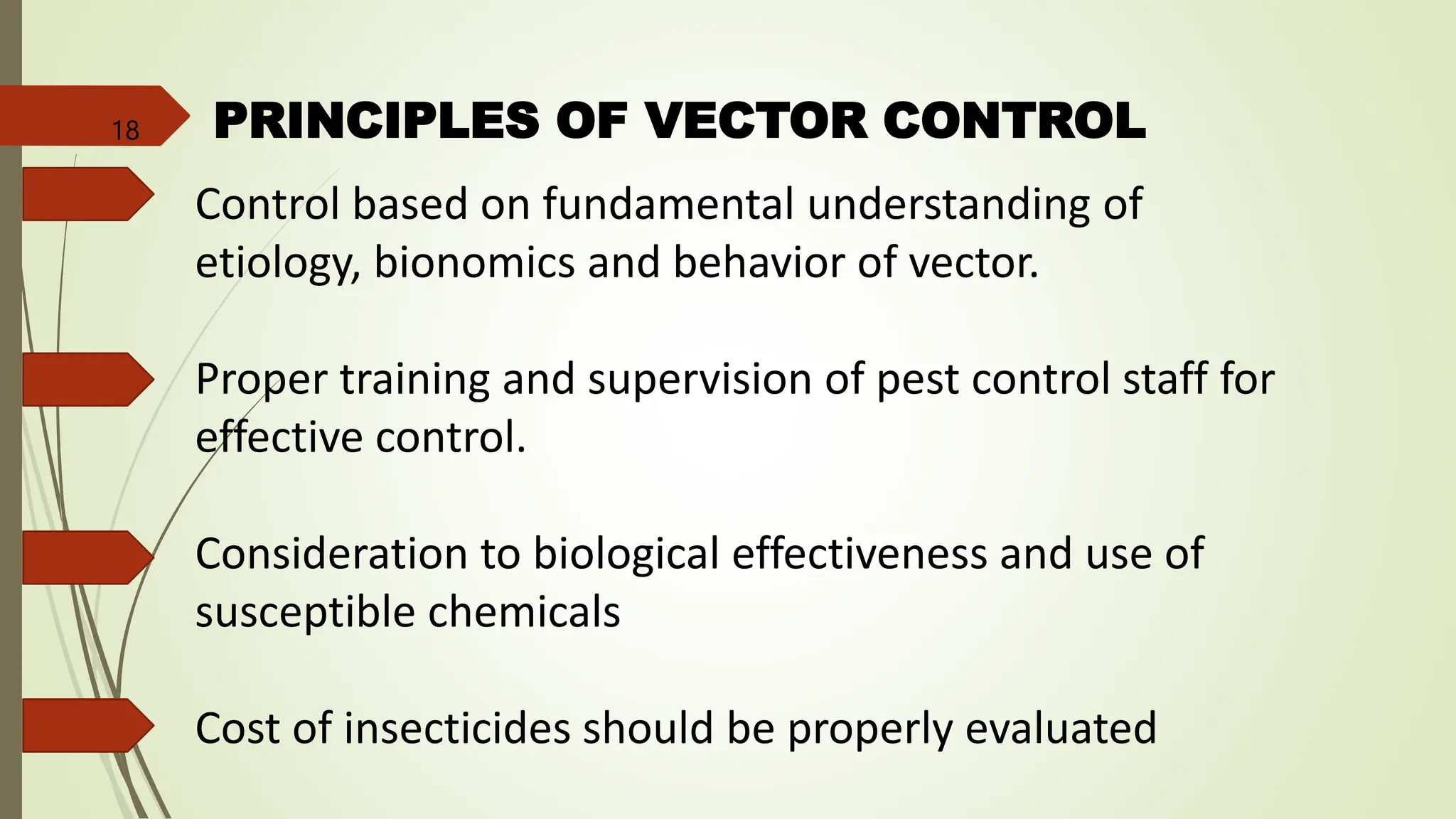 18

PRINCIPLES OF VECTOR CONTROL

Control based on fundamental understanding of etiology, bionomics and behavior of vector.

Proper training and supervision of pest control staff for effective control.

Consideration to biological effectiveness and use of susceptible chemicals

Cost of insecticides should be properly evaluated